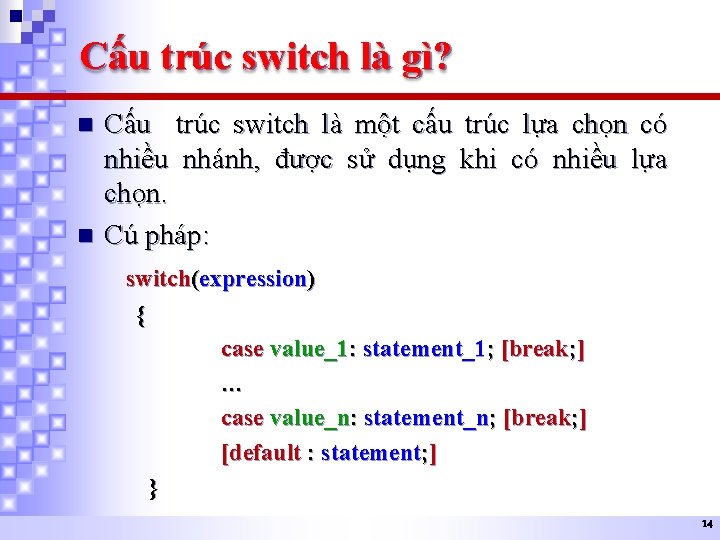 Cấu trúc switch là gì?

Cấu trúc switch là một cấu trúc lựa chọn có nhiều nhánh, được sử dụng khi có nhiều lựa chọn.

Cú pháp:

switch(expression)
{
case value_1: statement_1; [break;]
…
case value_n: statement_n; [break;]
[default : statement;]
}

14